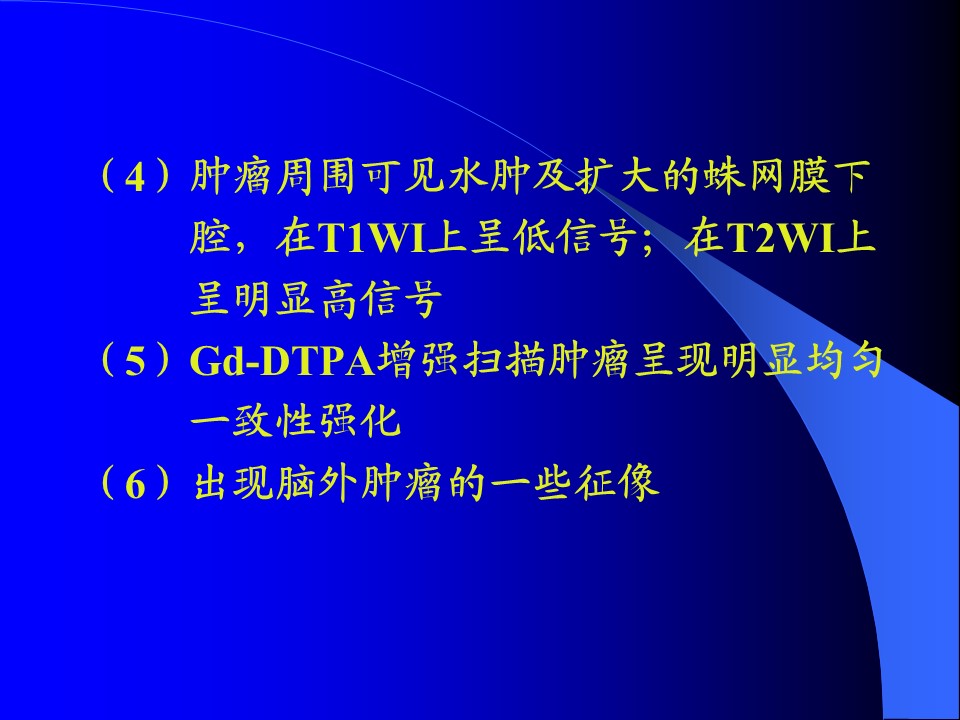 （4）肿瘤周围可见水肿及扩大的蛛网膜下腔，在T1WI上呈低信号；在T2WI上呈明显高信号

（5）Gd-DTPA增强扫描肿瘤呈现明显均匀一致性强化

（6）出现脑外肿瘤的一些征像